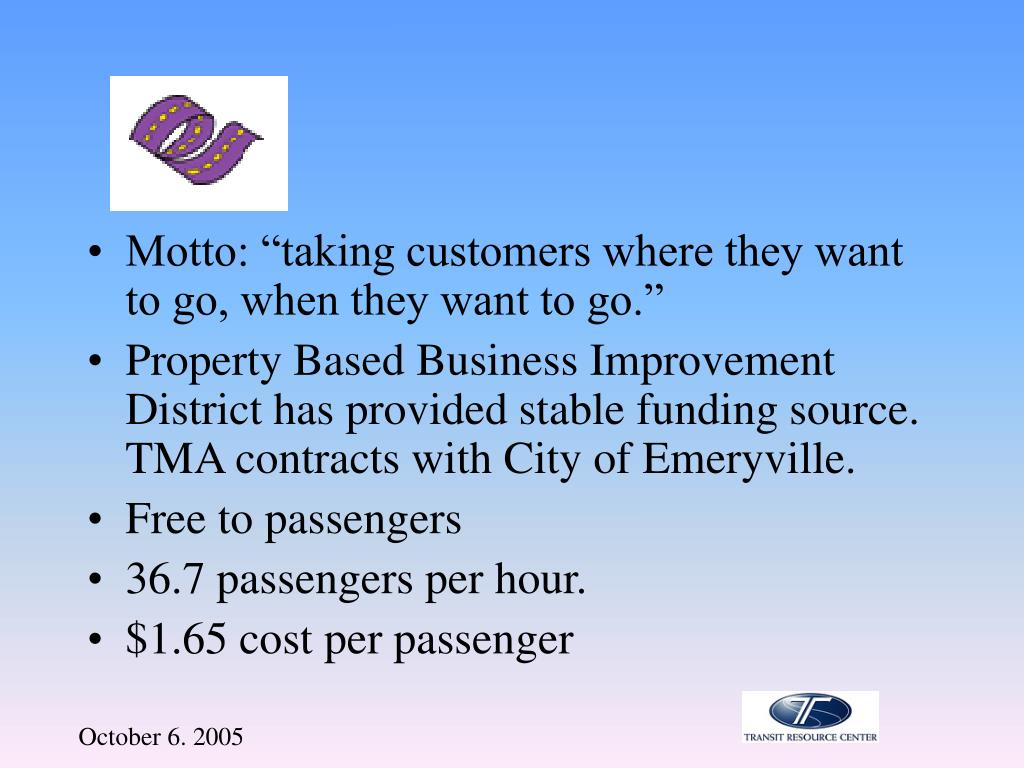 • Motto: “taking customers where they want to go, when they want to go.”
• Property Based Business Improvement District has provided stable funding source. TMA contracts with City of Emeryville.
• Free to passengers
• 36.7 passengers per hour.
• $1.65 cost per passenger

October 6. 2005

TRANSIT RESOURCE CENTER